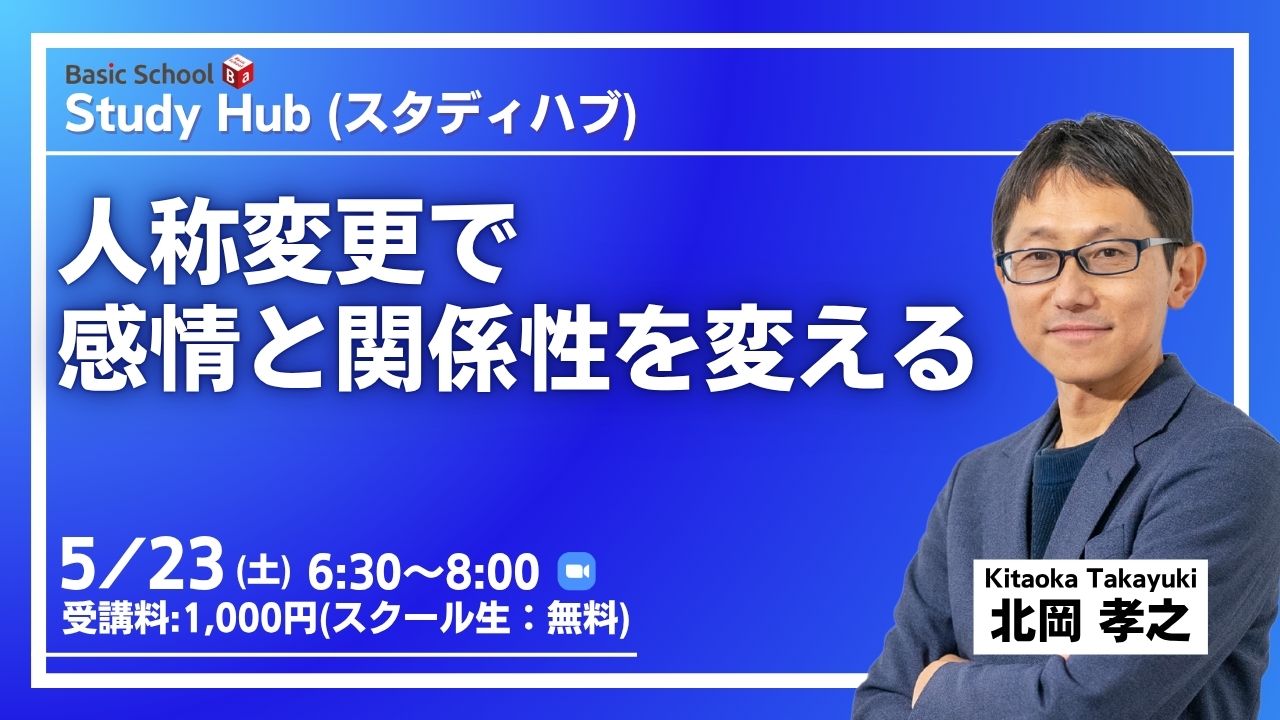 Basic School Ba
Study Hub (スタディハブ)

人称変更で
感情と関係性を変える

5/23 (土) 6:30〜8:00
受講料:1,000円(スクール生：無料)

Kitaoka Takayuki
北岡 孝之